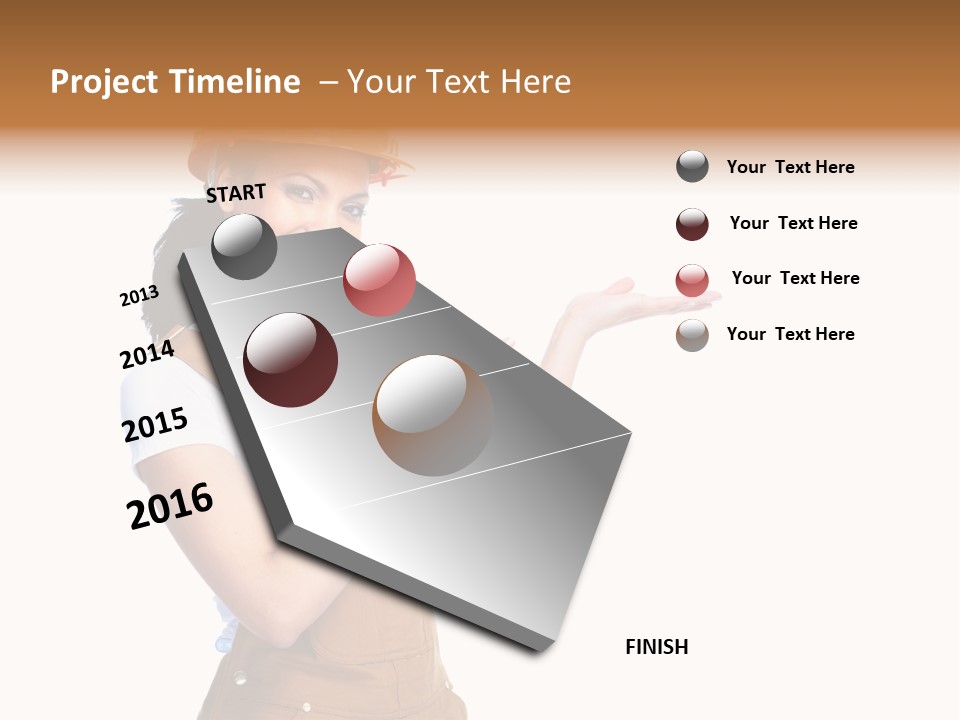 Project Timeline – Your Text Here

START

2013

2014

2015

2016

FINISH

Your Text Here

Your Text Here

Your Text Here

Your Text Here